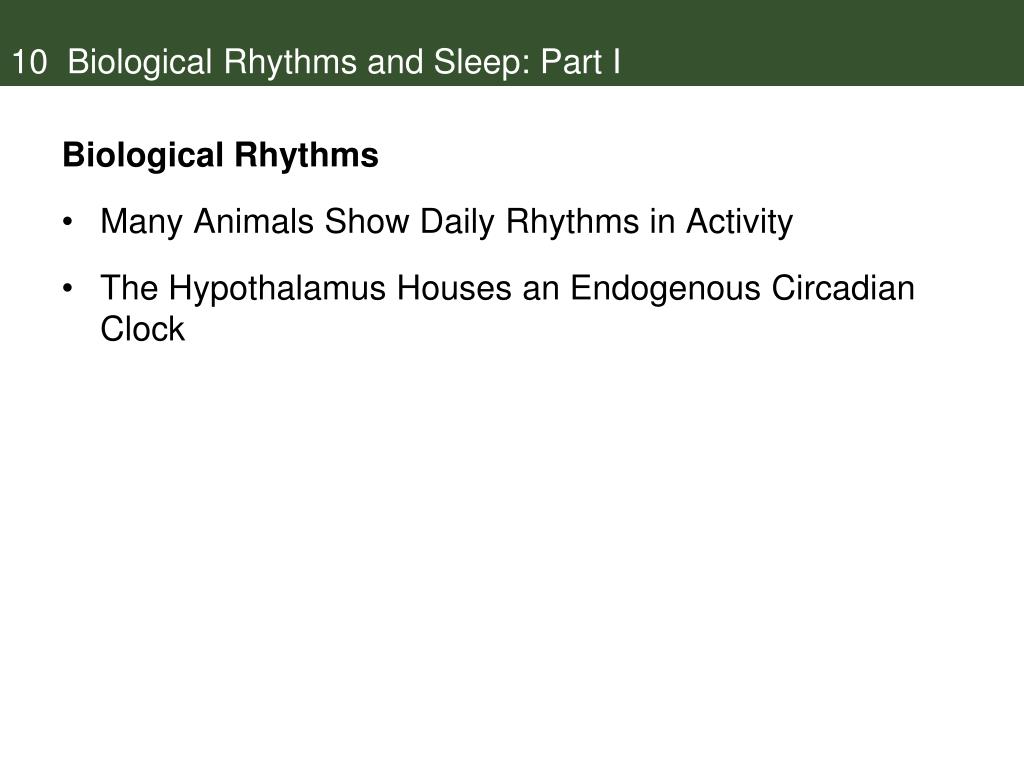 10 Biological Rhythms and Sleep: Part I

Biological Rhythms

• Many Animals Show Daily Rhythms in Activity

• The Hypothalamus Houses an Endogenous Circadian Clock